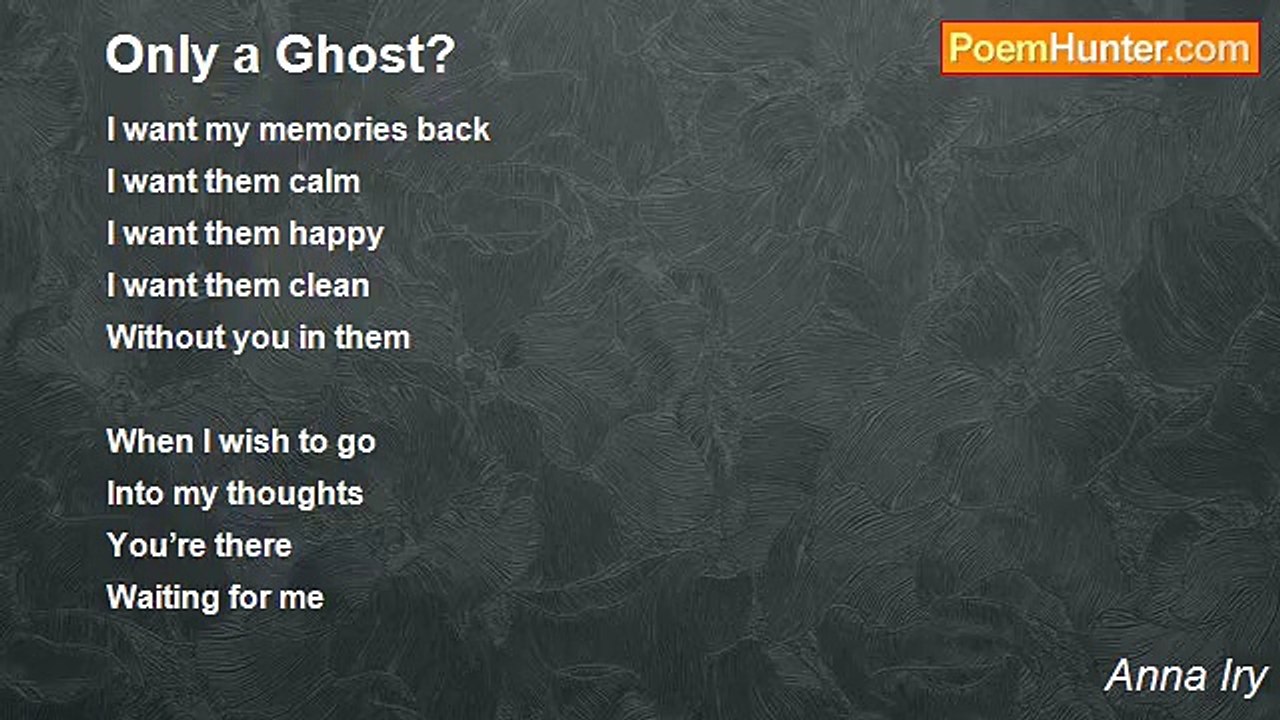 Only a Ghost?

PoemHunter.com

I want my memories back
I want them calm
I want them happy
I want them clean
Without you in them

When I wish to go
Into my thoughts
You’re there
Waiting for me

Anna Iry